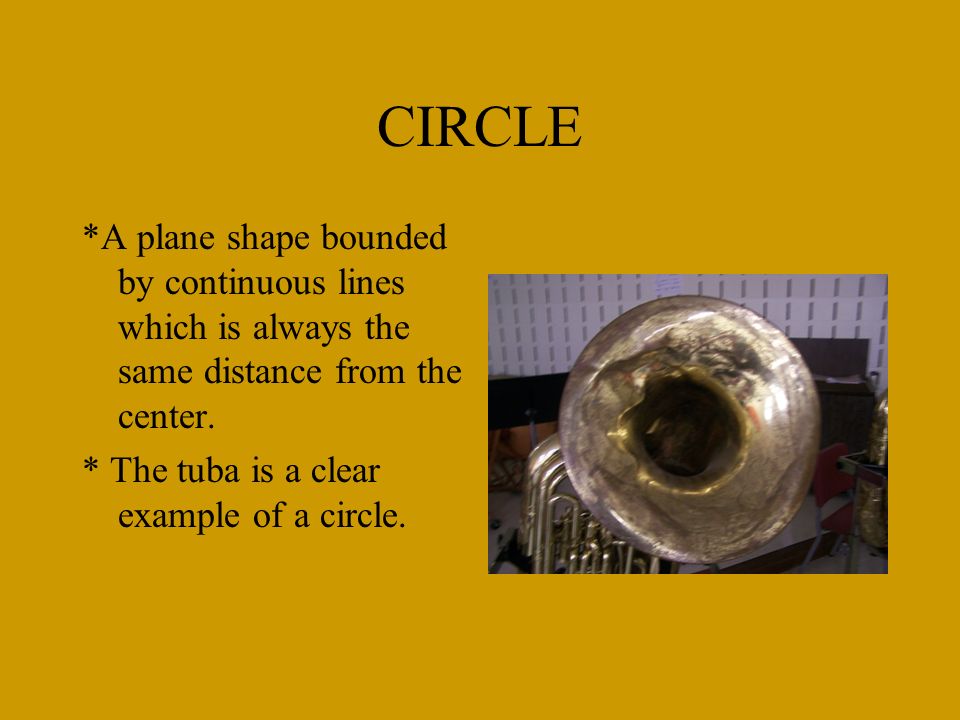 CIRCLE

*A plane shape bounded by continuous lines which is always the same distance from the center.

* The tuba is a clear example of a circle.